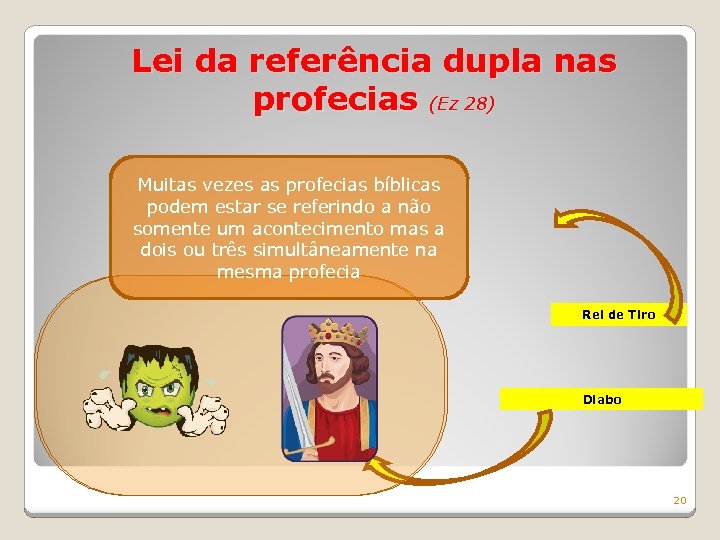 Lei da referência dupla nas profecias (Ez 28)

Muitas vezes as profecias bíblicas podem estar se referindo a não somente um acontecimento mas a dois ou três simultâneamente na mesma profecia

Rei de Tiro

Diabo

20